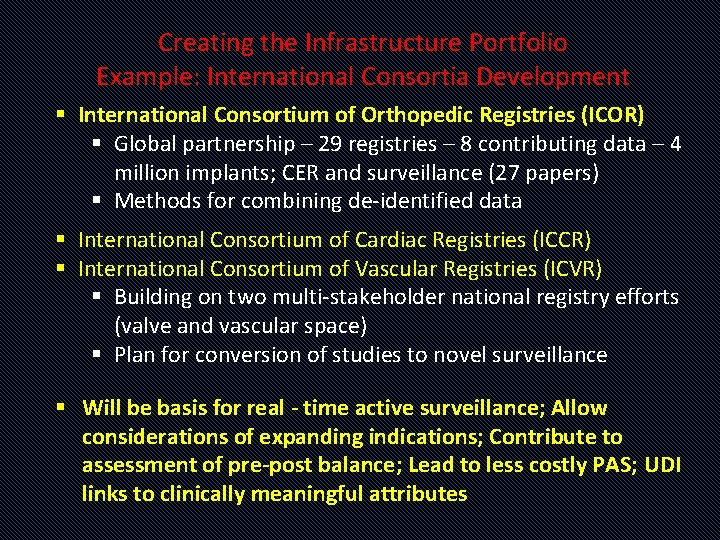 Creating the Infrastructure Portfolio
Example: International Consortia Development

▪ International Consortium of Orthopedic Registries (ICOR)
  ▪ Global partnership – 29 registries – 8 contributing data – 4 million implants; CER and surveillance (27 papers)
  ▪ Methods for combining de-identified data

▪ International Consortium of Cardiac Registries (ICCR)
▪ International Consortium of Vascular Registries (ICVR)
  ▪ Building on two multi-stakeholder national registry efforts (valve and vascular space)
  ▪ Plan for conversion of studies to novel surveillance

▪ Will be basis for real - time active surveillance; Allow considerations of expanding indications; Contribute to assessment of pre-post balance; Lead to less costly PAS; UDI links to clinically meaningful attributes